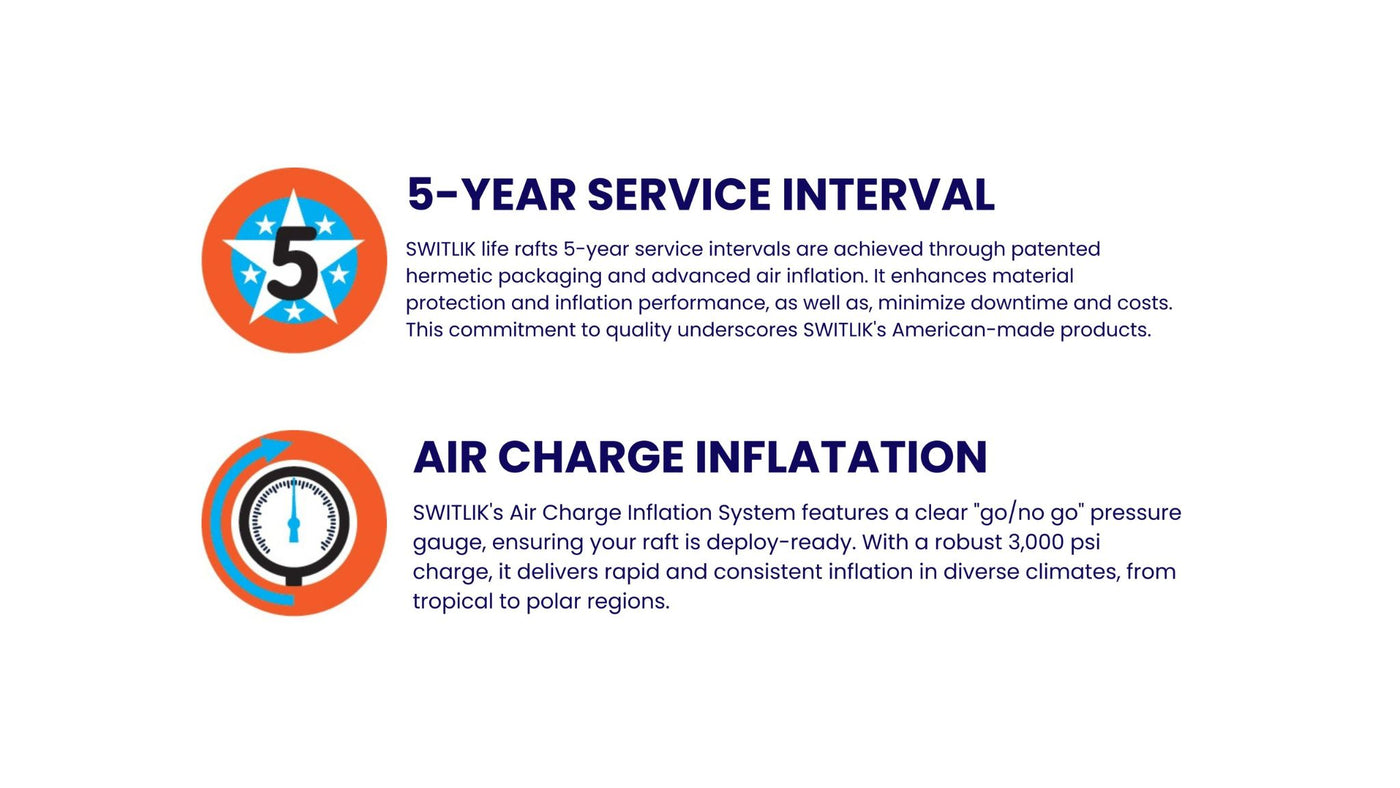 5

5-YEAR SERVICE INTERVAL

SWITLIK life rafts 5-year service intervals are achieved through patented hermetic packaging and advanced air inflation. It enhances material protection and inflation performance, as well as, minimize downtime and costs. This commitment to quality underscores SWITLIK's American-made products.

AIR CHARGE INFLATATION

SWITLIK's Air Charge Inflation System features a clear "go/no go" pressure gauge, ensuring your raft is deploy-ready. With a robust 3,000 psi charge, it delivers rapid and consistent inflation in diverse climates, from tropical to polar regions.